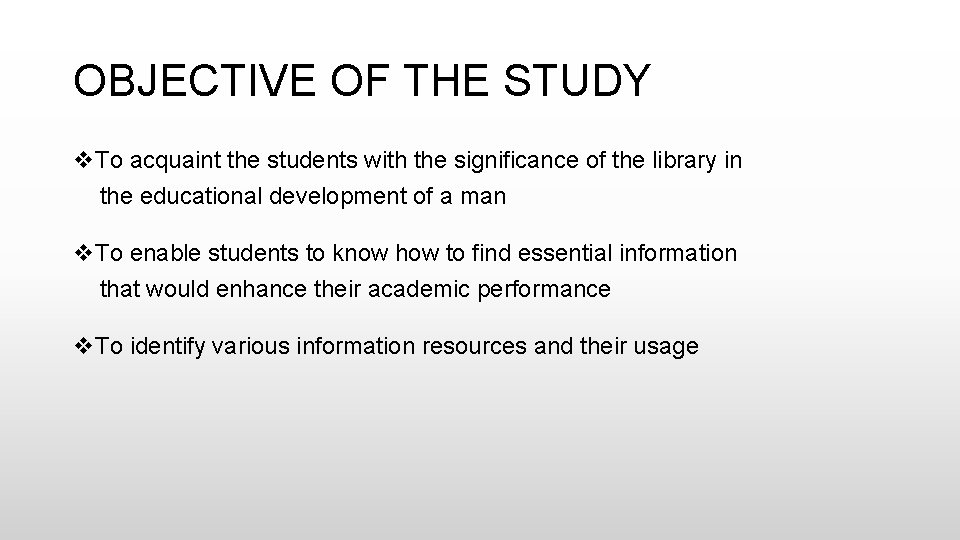 OBJECTIVE OF THE STUDY

❖To acquaint the students with the significance of the library in the educational development of a man

❖To enable students to know how to find essential information that would enhance their academic performance

❖To identify various information resources and their usage